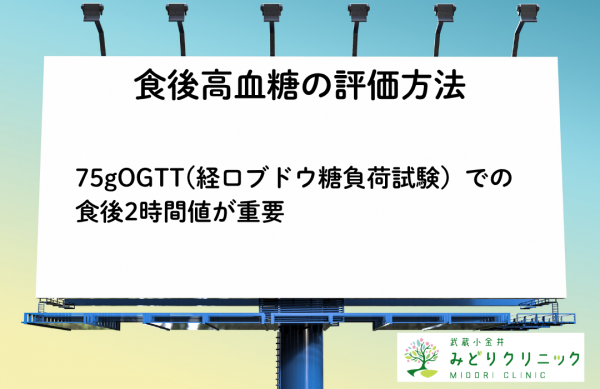 食後高血糖の評価方法

75gOGTT（経口ブドウ糖負荷試験）での食後2時間値が重要

武蔵小金井
みどりクリニック
MIDORI CLINIC